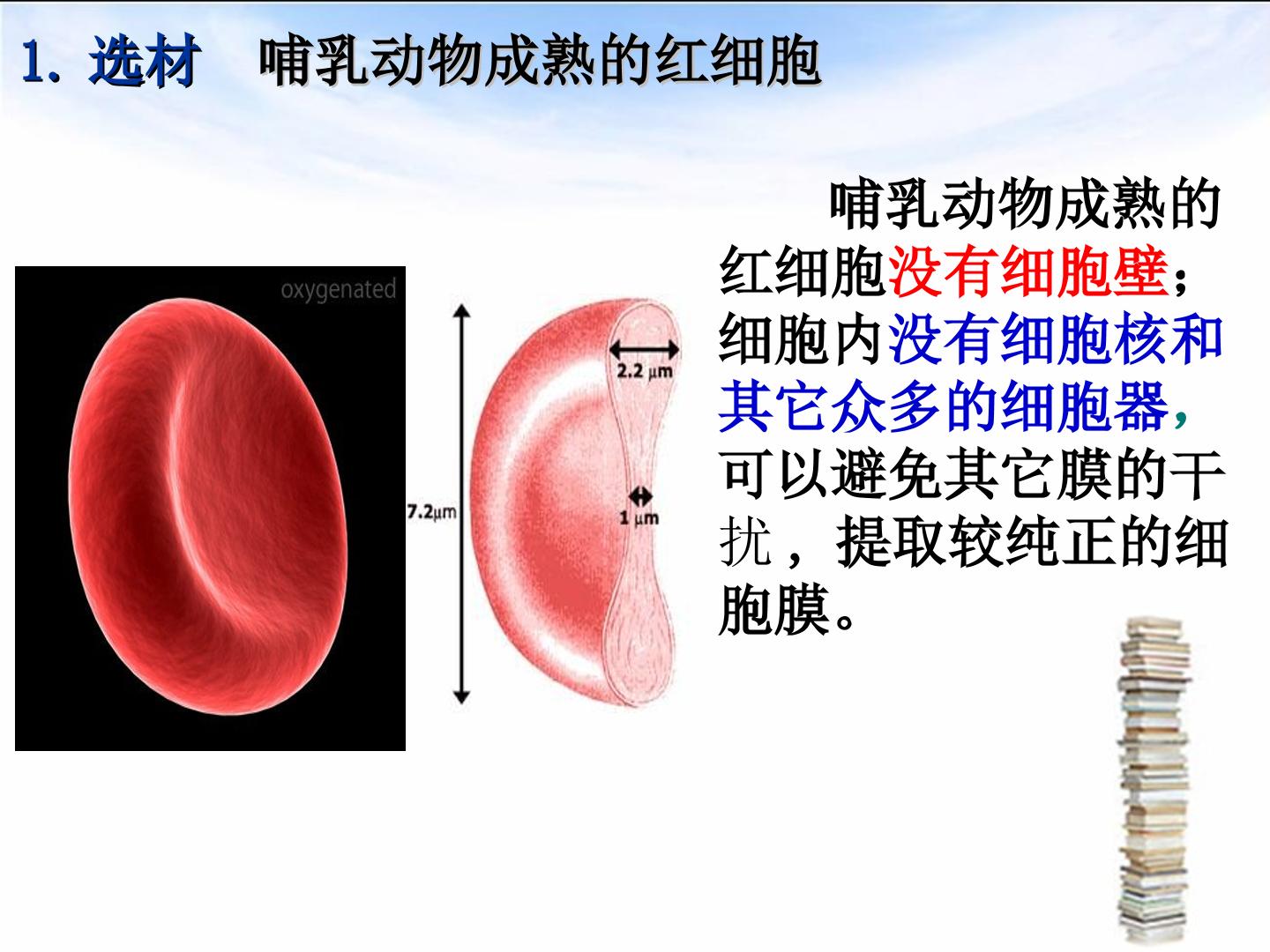 1. 选材 哺乳动物成熟的红细胞

oxygenated

7.2μm

2.2 μm

1 μm

哺乳动物成熟的红细胞没有细胞壁；细胞内没有细胞核和其它众多的细胞器，可以避免其它膜的干扰，提取较纯正的细胞膜。